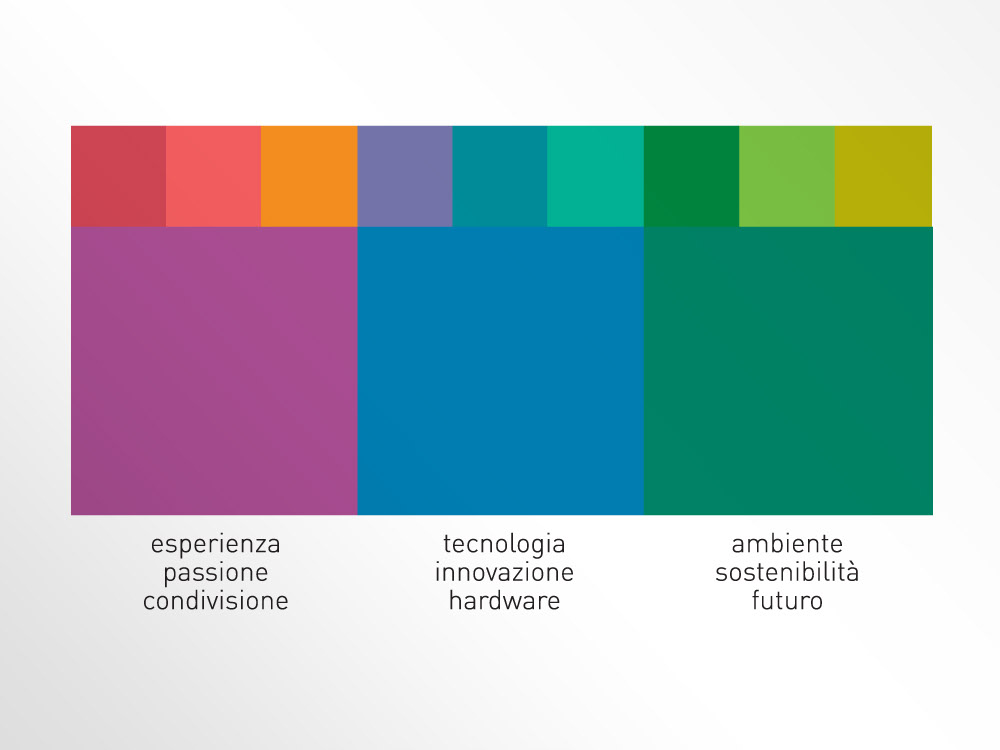 esperienza
passione
condivisione

tecnologia
innovazione
hardware

ambiente
sostenibilità
futuro